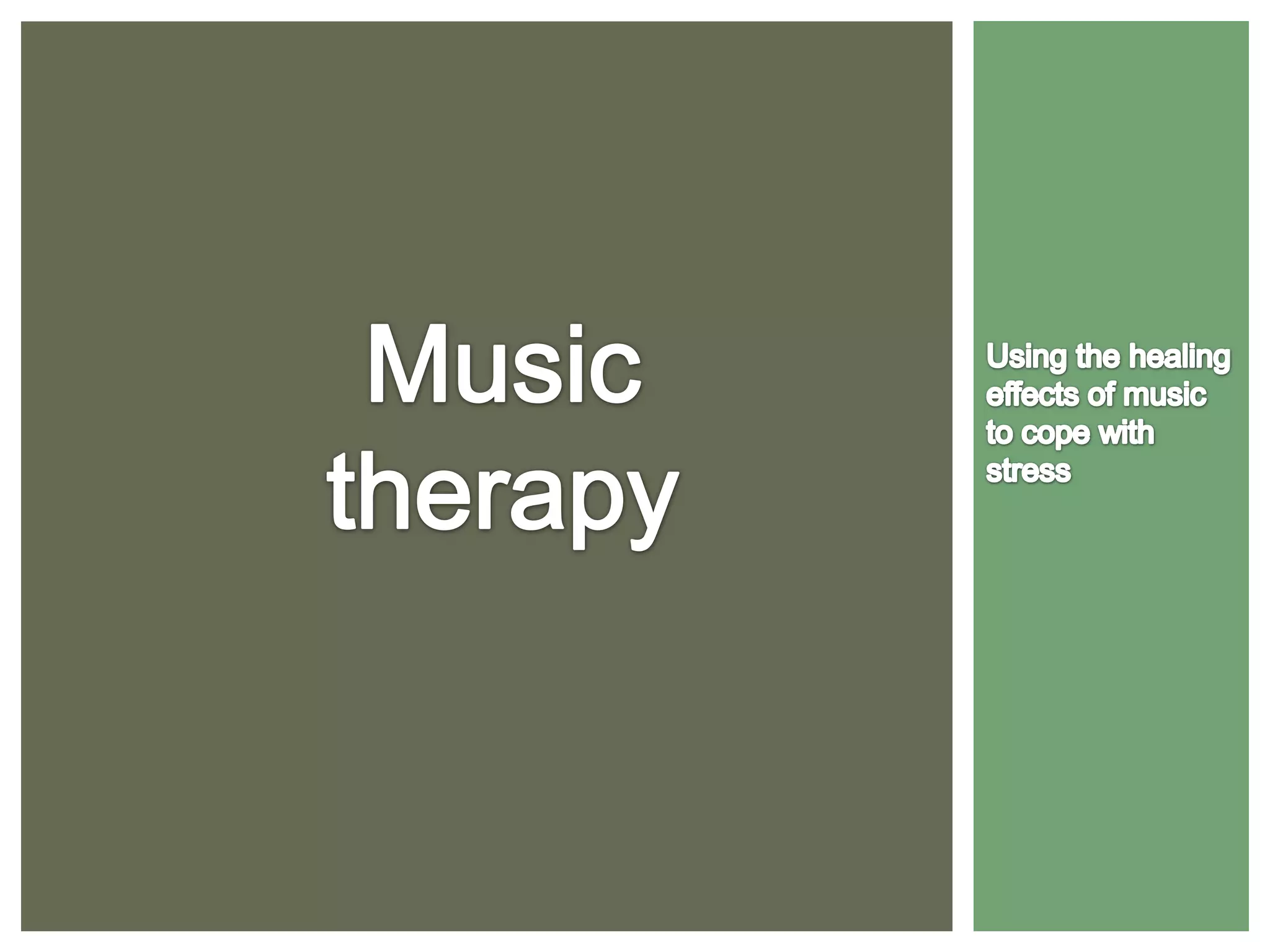 Music therapy

Using the healing effects of music to cope with stress